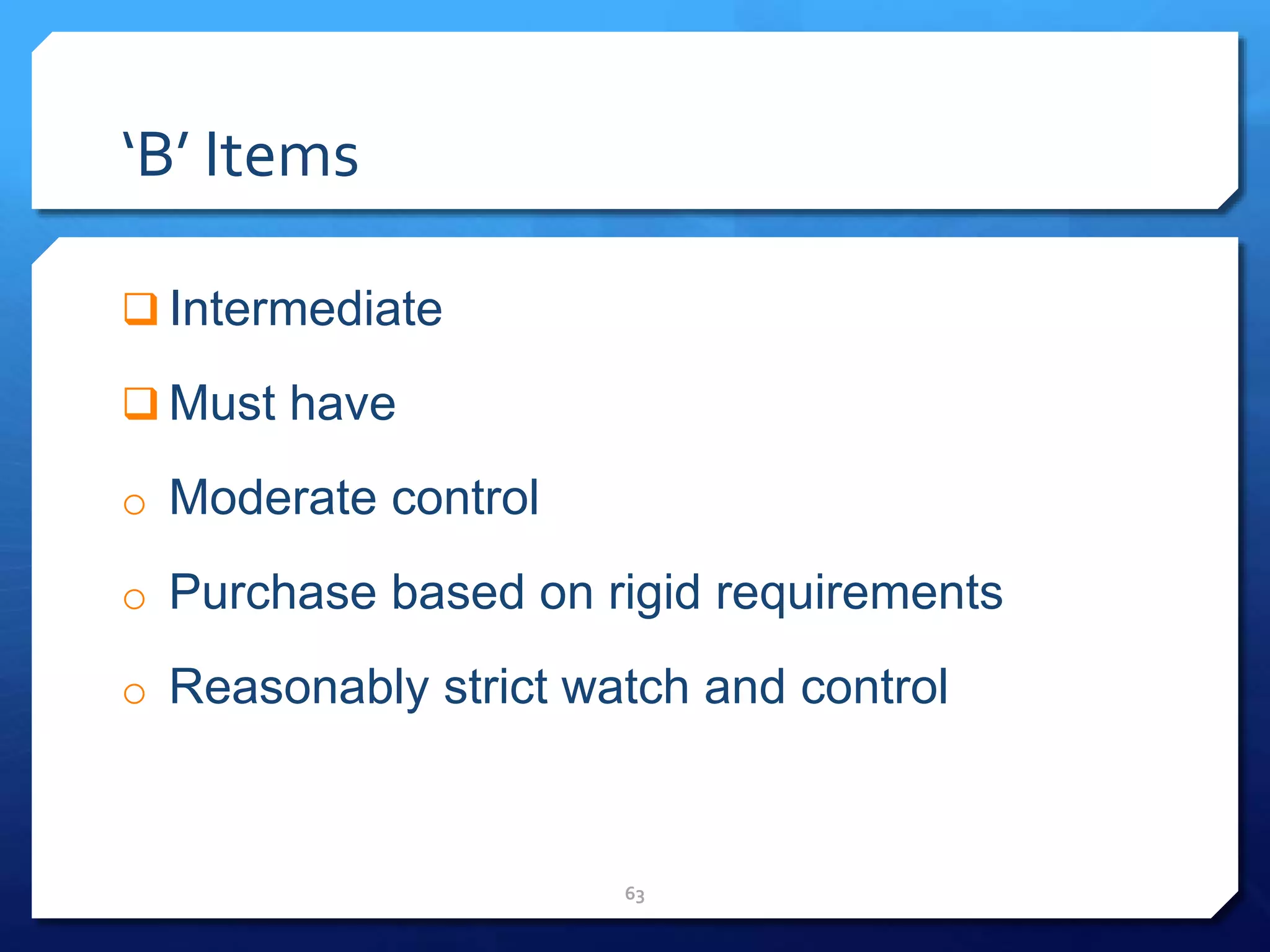 ‘B’ Items

❑ Intermediate

❑ Must have

o Moderate control

o Purchase based on rigid requirements

o Reasonably strict watch and control

63